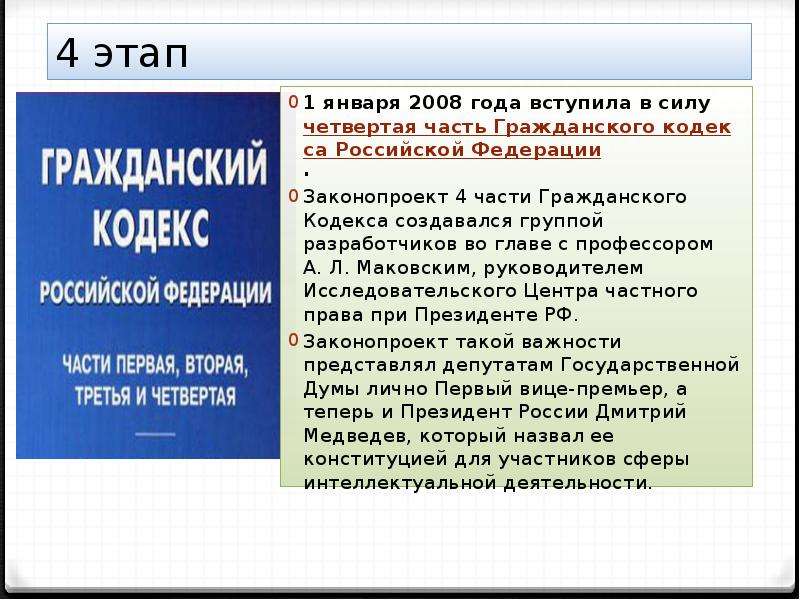 4 этап

ГРАЖДАНСКИЙ КОДЕКС РОССИЙСКОЙ ФЕДЕРАЦИИ

ЧАСТИ ПЕРВАЯ, ВТОРАЯ, ТРЕТЬЯ И ЧЕТВЕРТАЯ

0 1 января 2008 года вступила в силу четвертая часть Гражданского кодекса Российской Федерации.

0 Законопроект 4 части Гражданского Кодекса создавался группой разработчиков во главе с профессором А. Л. Маковским, руководителем Исследовательского Центра частного права при Президенте РФ.

0 Законопроект такой важности представлял депутатам Государственной Думы лично Первый вице-премьер, а теперь и Президент России Дмитрий Медведев, который назвал ее конституцией для участников сферы интеллектуальной деятельности.